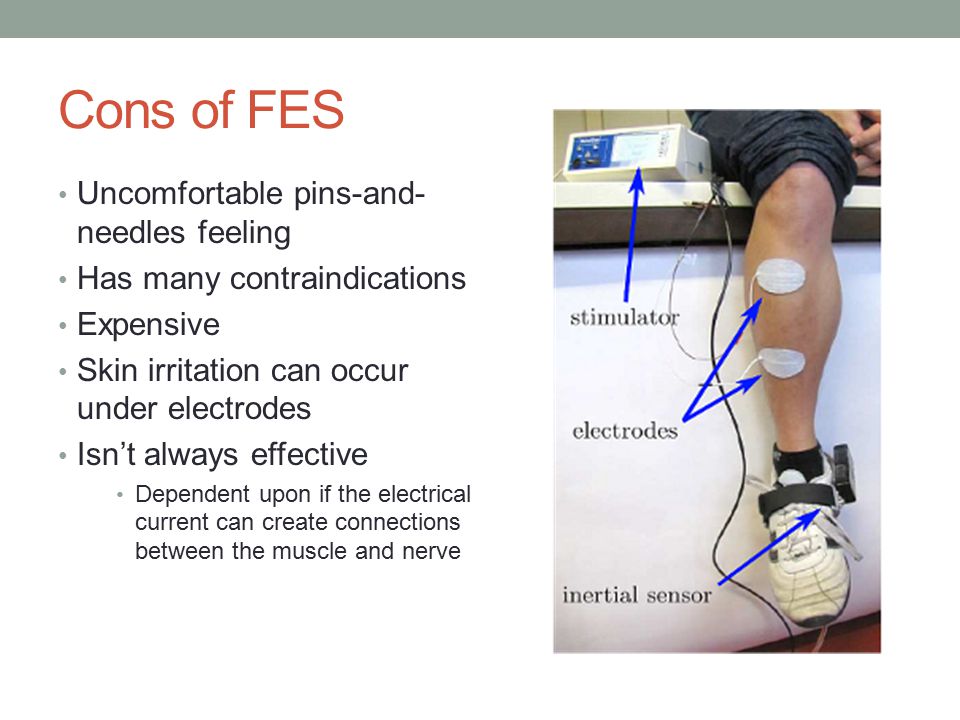 Cons of FES

• Uncomfortable pins-and-needles feeling
• Has many contraindications
• Expensive
• Skin irritation can occur under electrodes
• Isn't always effective
  • Dependent upon if the electrical current can create connections between the muscle and nerve

stimulator

electrodes

inertial sensor